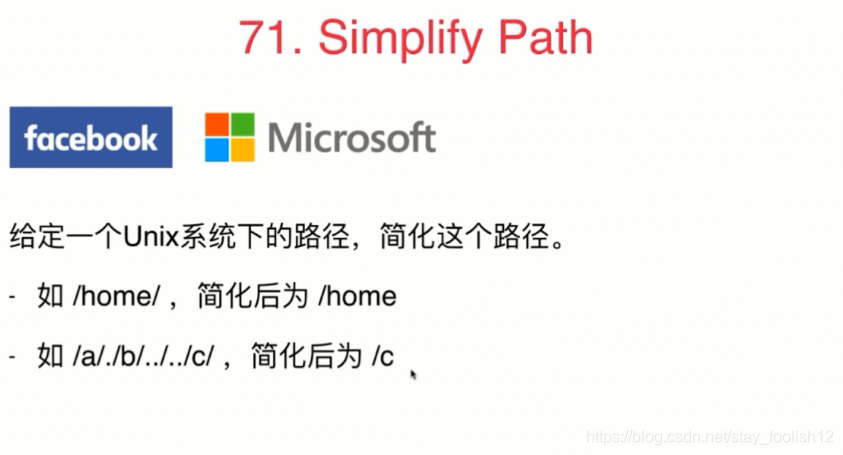 71. Simplify Path

facebook

Microsoft

给定一个Unix系统下的路径，简化这个路径。

- 如 /home/ ，简化后为 /home

- 如 /a/./b/../../c/ ，简化后为 /c

https://blog.csdn.net/stay_foolish12